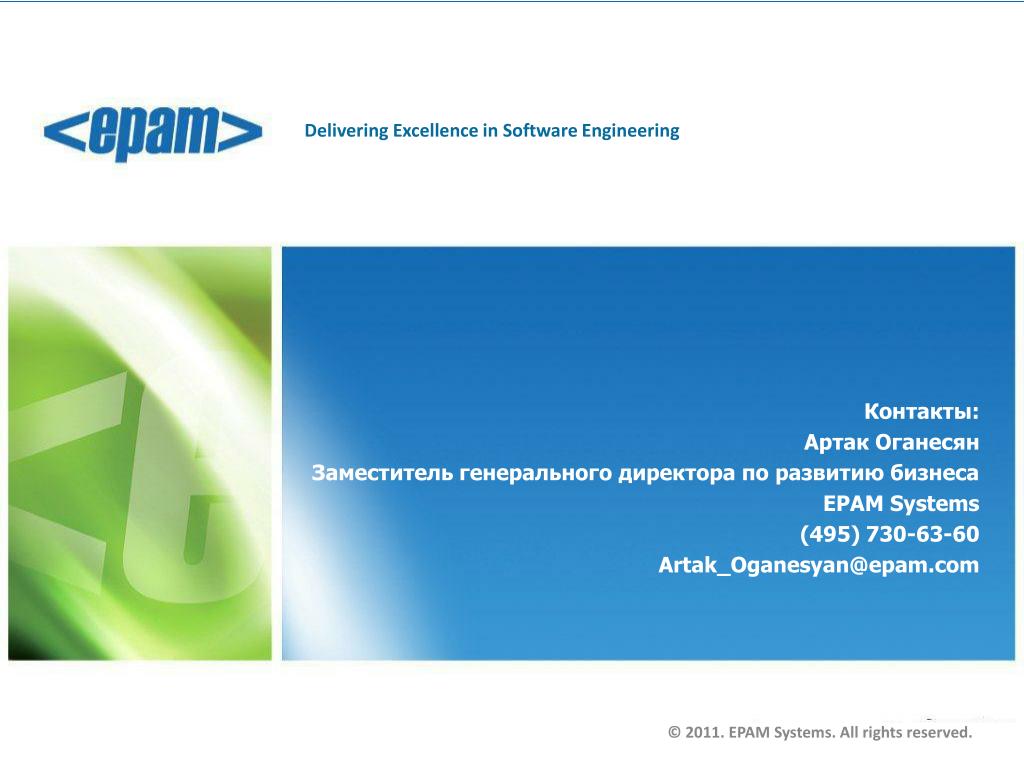 <epam>

Delivering Excellence in Software Engineering

Контакты:
Артак Оганесян
Заместитель генерального директора по развитию бизнеса
EPAM Systems
(495) 730-63-60
Artak_Oganesyan@epam.com

© 2011. EPAM Systems. All rights reserved.